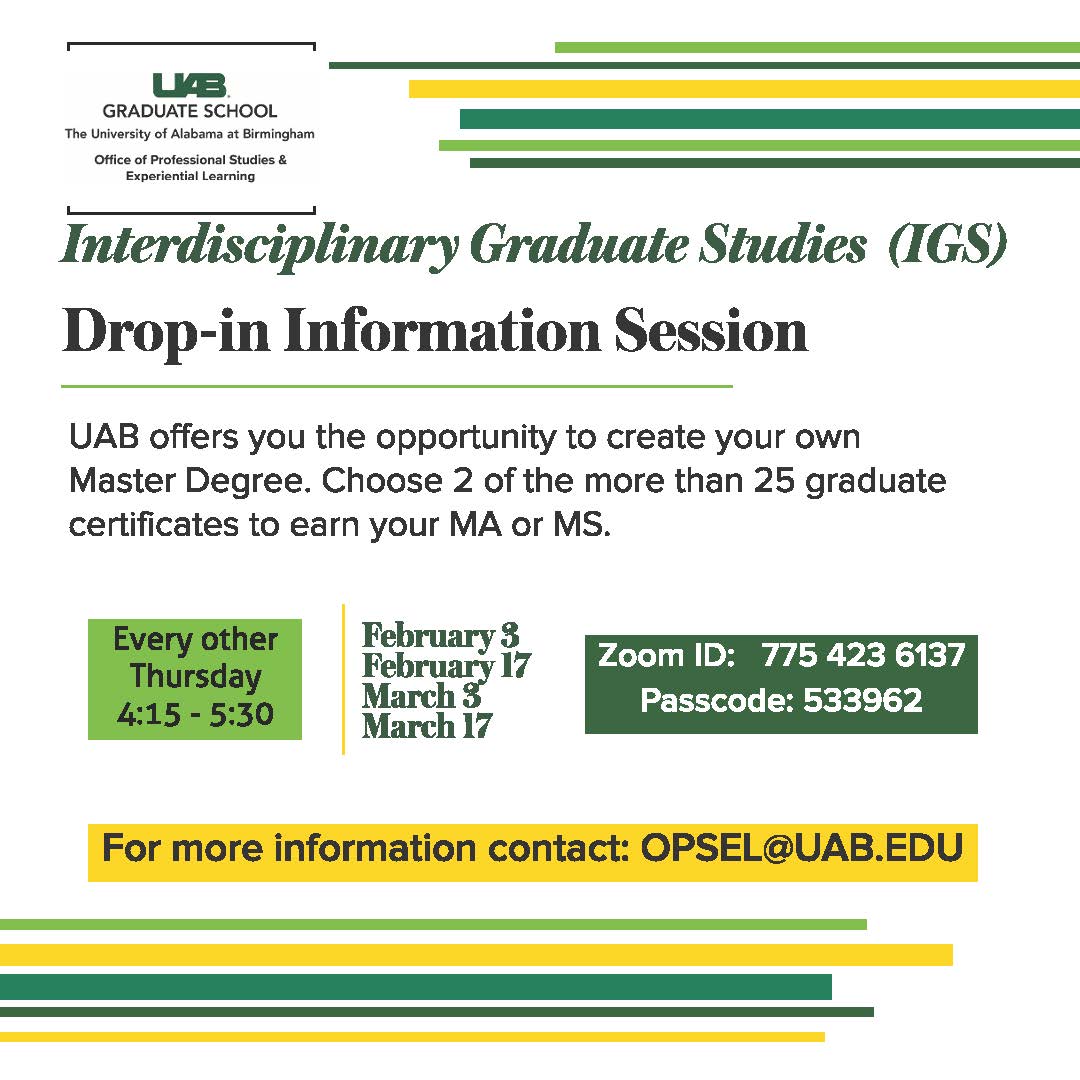 UAB
GRADUATE SCHOOL
The University of Alabama at Birmingham
Office of Professional Studies & Experiential Learning

Interdisciplinary Graduate Studies (IGS)

Drop-in Information Session

UAB offers you the opportunity to create your own Master Degree. Choose 2 of the more than 25 graduate certificates to earn your MA or MS.

Every other Thursday
4:15 - 5:30

February 3
February 17
March 3
March 17

Zoom ID: 775 423 6137
Passcode: 533962

For more information contact: OPSEL@UAB.EDU